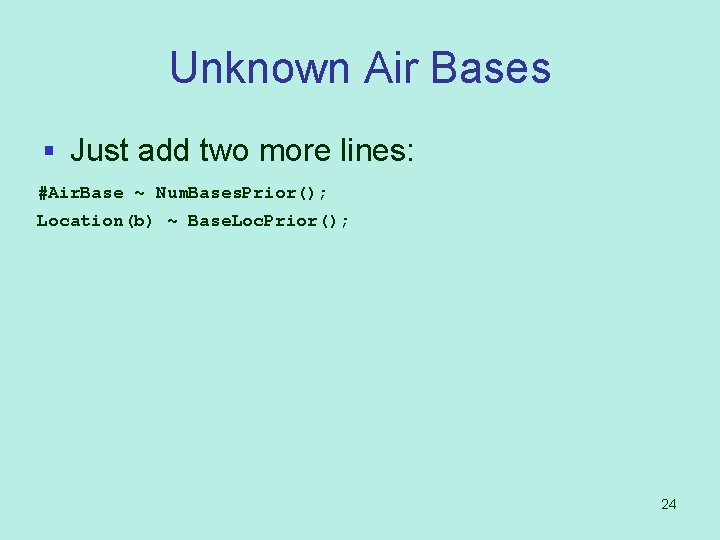 Unknown Air Bases

▪ Just add two more lines:

#AirBase ~ NumBasesPrior();
Location(b) ~ BaseLocPrior();

24